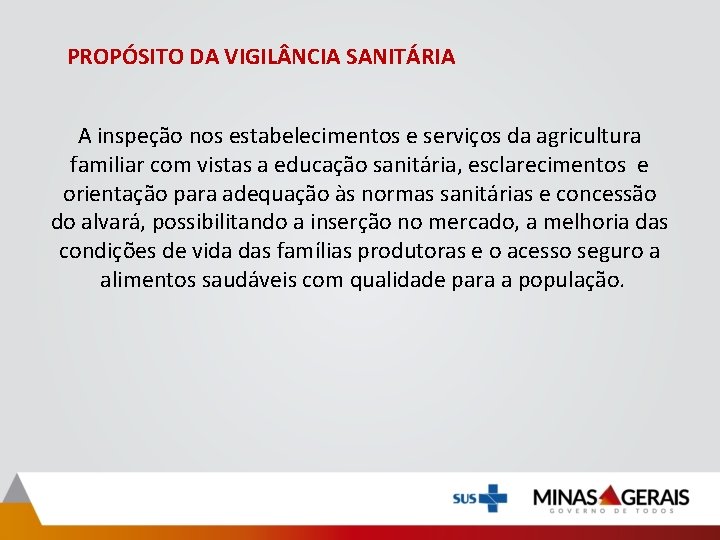 PROPÓSITO DA VIGILÂNCIA SANITÁRIA

A inspeção nos estabelecimentos e serviços da agricultura familiar com vistas a educação sanitária, esclarecimentos e orientação para adequação às normas sanitárias e concessão do alvará, possibilitando a inserção no mercado, a melhoria das condições de vida das famílias produtoras e o acesso seguro a alimentos saudáveis com qualidade para a população.

SUS

MINAS GERAIS
GOVERNO DE TODOS